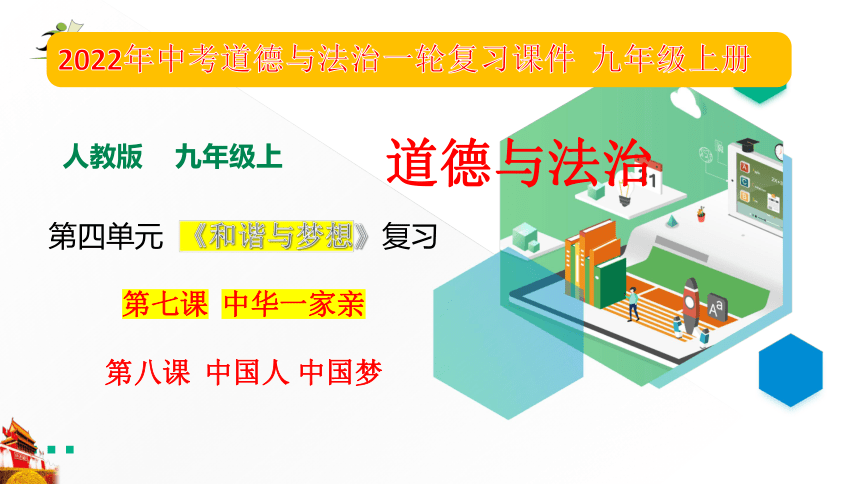 2022年中考道德与法治一轮复习课件 九年级上册

人教版 九年级上

道德与法治

第四单元 《和谐与梦想》复习

第七课 中华一家亲

第八课 中国人 中国梦